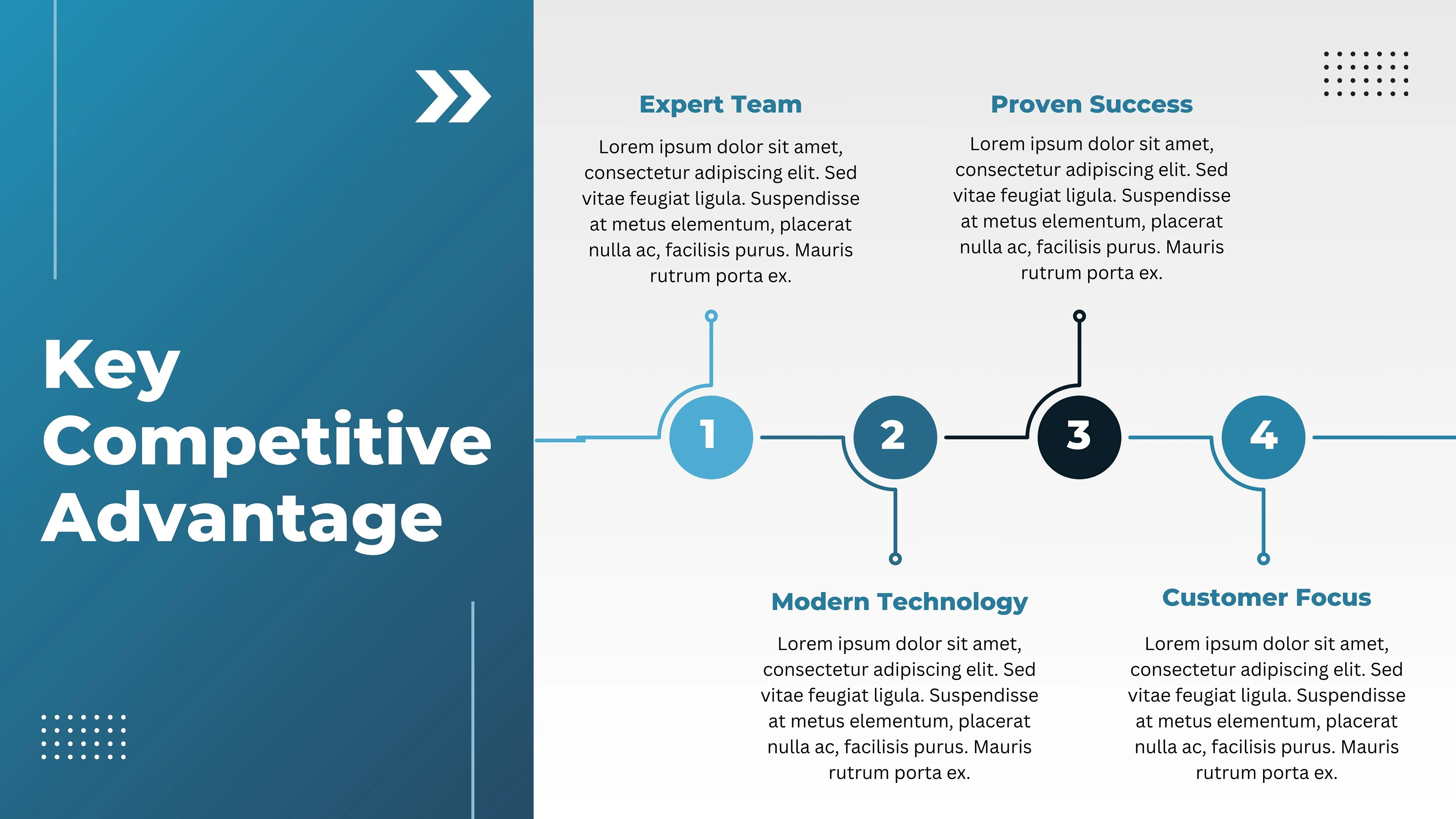 Key Competitive Advantage

Expert Team

Lorem ipsum dolor sit amet, consectetur adipiscing elit. Sed vitae feugiat ligula. Suspendisse at metus elementum, placerat nulla ac, facilisis purus. Mauris rutrum porta ex.

Proven Success

Lorem ipsum dolor sit amet, consectetur adipiscing elit. Sed vitae feugiat ligula. Suspendisse at metus elementum, placerat nulla ac, facilisis purus. Mauris rutrum porta ex.

1

2

3

4

Modern Technology

Lorem ipsum dolor sit amet, consectetur adipiscing elit. Sed vitae feugiat ligula. Suspendisse at metus elementum, placerat nulla ac, facilisis purus. Mauris rutrum porta ex.

Customer Focus

Lorem ipsum dolor sit amet, consectetur adipiscing elit. Sed vitae feugiat ligula. Suspendisse at metus elementum, placerat nulla ac, facilisis purus. Mauris rutrum porta ex.